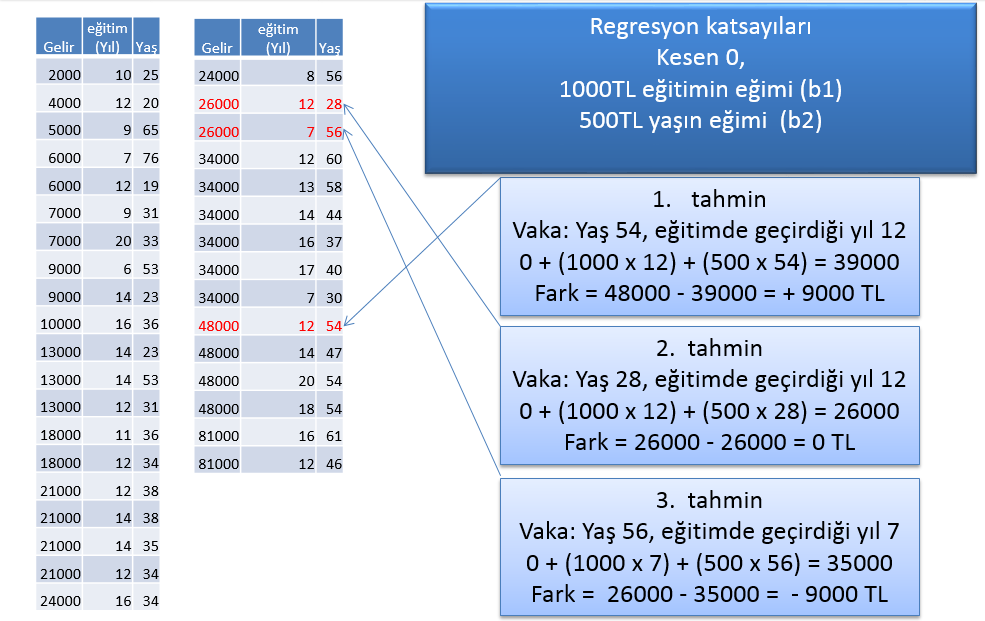 | Gelir | eğitim (Yıl) | Yaş |
|---|---|---|
| 2000 | 10 | 25 |
| 4000 | 12 | 20 |
| 5000 | 9 | 65 |
| 6000 | 7 | 76 |
| 6000 | 12 | 19 |
| 7000 | 9 | 31 |
| 7000 | 20 | 33 |
| 9000 | 6 | 53 |
| 9000 | 14 | 23 |
| 10000 | 16 | 36 |
| 13000 | 14 | 23 |
| 13000 | 14 | 53 |
| 13000 | 12 | 31 |
| 18000 | 11 | 36 |
| 18000 | 12 | 34 |
| 21000 | 12 | 38 |
| 21000 | 14 | 38 |
| 21000 | 14 | 35 |
| 21000 | 12 | 34 |
| 24000 | 16 | 34 |

| Gelir | eğitim (Yıl) | Yaş |
|---|---|---|
| 24000 | 8 | 56 |
| 26000 | 12 | 28 |
| 26000 | 7 | 56 |
| 34000 | 12 | 60 |
| 34000 | 13 | 58 |
| 34000 | 14 | 44 |
| 34000 | 16 | 37 |
| 34000 | 17 | 40 |
| 34000 | 7 | 30 |
| 48000 | 12 | 54 |
| 48000 | 14 | 47 |
| 48000 | 20 | 54 |
| 48000 | 18 | 54 |
| 81000 | 16 | 61 |
| 81000 | 12 | 46 |

Regresyon katsayıları
Kesen 0,
1000TL eğitimin eğimi (b1)
500TL yaşın eğimi (b2)

1. tahmin
Vaka: Yaş 54, eğitimde geçirdiği yıl 12
0 + (1000 x 12) + (500 x 54) = 39000
Fark = 48000 - 39000 = + 9000 TL

2. tahmin
Vaka: Yaş 28, eğitimde geçirdiği yıl 12
0 + (1000 x 12) + (500 x 28) = 26000
Fark = 26000 - 26000 = 0 TL

3. tahmin
Vaka: Yaş 56, eğitimde geçirdiği yıl 7
0 + (1000 x 7) + (500 x 56) = 35000
Fark = 26000 - 35000 = - 9000 TL